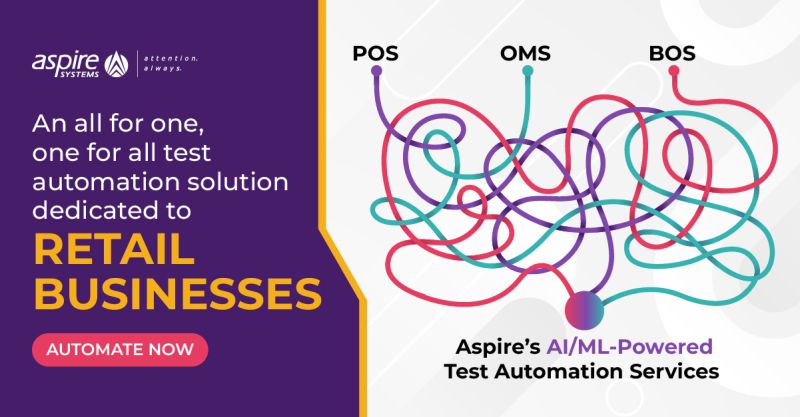 aspire SYSTEMS

attention. always.

An all for one, one for all test automation solution dedicated to

RETAIL BUSINESSES

AUTOMATE NOW

POS

OMS

BOS

Aspire's AI/ML-Powered Test Automation Services